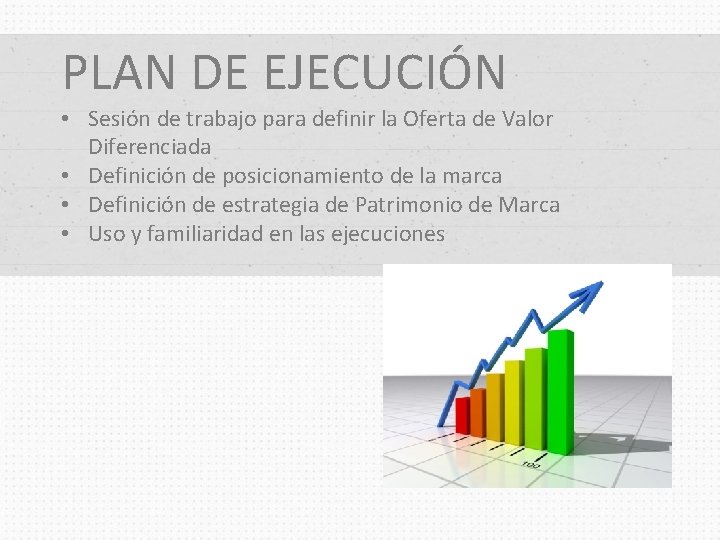 PLAN DE EJECUCIÓN

• Sesión de trabajo para definir la Oferta de Valor Diferenciada
• Definición de posicionamiento de la marca
• Definición de estrategia de Patrimonio de Marca
• Uso y familiaridad en las ejecuciones

100